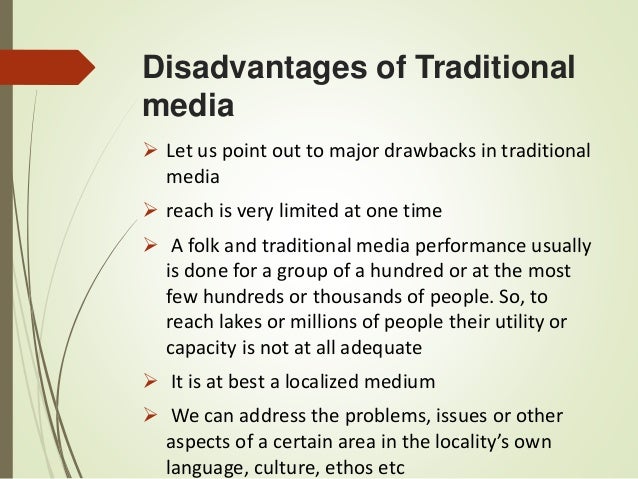 Disadvantages of Traditional media

➢ Let us point out to major drawbacks in traditional media

➢ reach is very limited at one time

➢ A folk and traditional media performance usually is done for a group of a hundred or at the most few hundreds or thousands of people. So, to reach lakes or millions of people their utility or capacity is not at all adequate

➢ It is at best a localized medium

➢ We can address the problems, issues or other aspects of a certain area in the locality's own language, culture, ethos etc